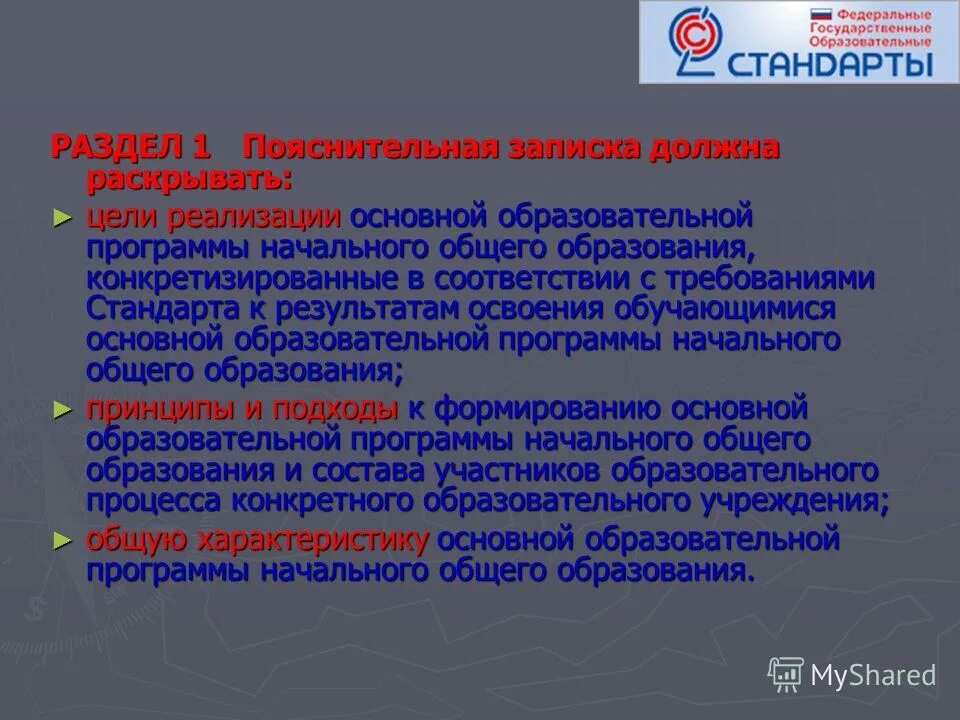 Федеральные Государственные Образовательные СТАНДАРТЫ

РАЗДЕЛ 1 Пояснительная записка должна раскрывать:

► цели реализации основной образовательной программы начального общего образования, конкретизированные в соответствии с требованиями Стандарта к результатам освоения обучающимися основной образовательной программы начального общего образования;

► принципы и подходы к формированию основной образовательной программы начального общего образования и состава участников образовательного процесса конкретного образовательного учреждения;

► общую характеристику основной образовательной программы начального общего образования.

MyShared